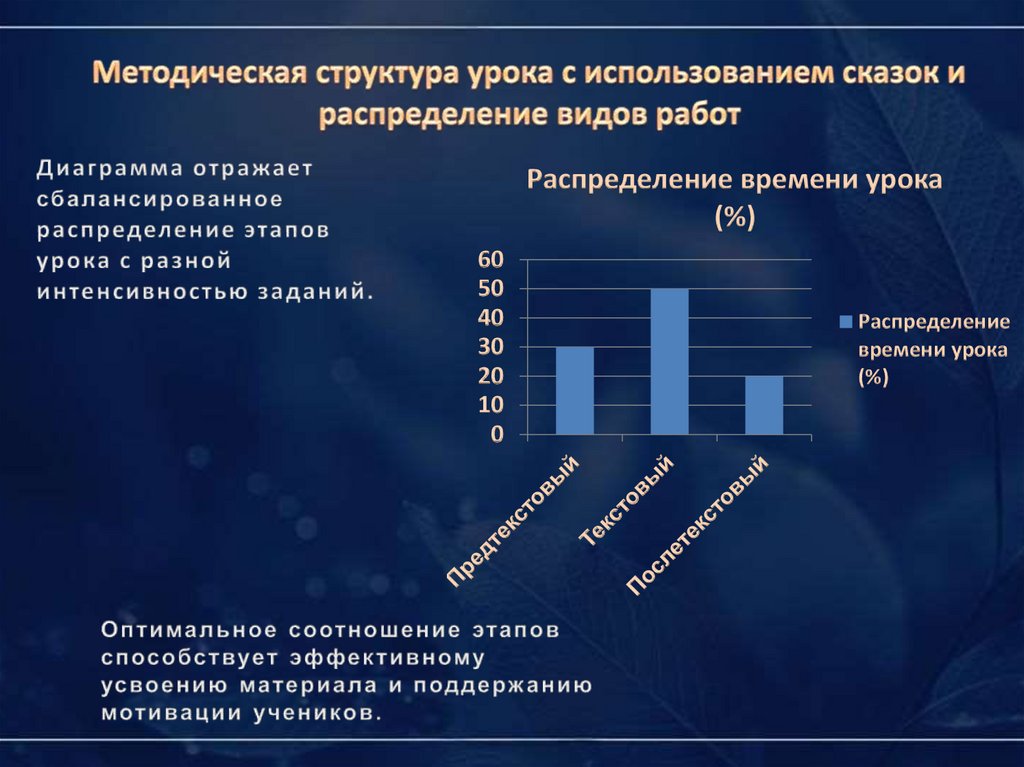 Методическая структура урока с использованием сказок и распределение видов работ

Диаграмма отражает сбалансированное распределение этапов урока с разной интенсивностью заданий.

Распределение времени урока (%)

60
50
40
30
20
10
0

Предтекстовый
Текстовый
Послетекстовый

Распределение времени урока (%)

Оптимальное соотношение этапов способствует эффективному усвоению материала и поддержанию мотивации учеников.